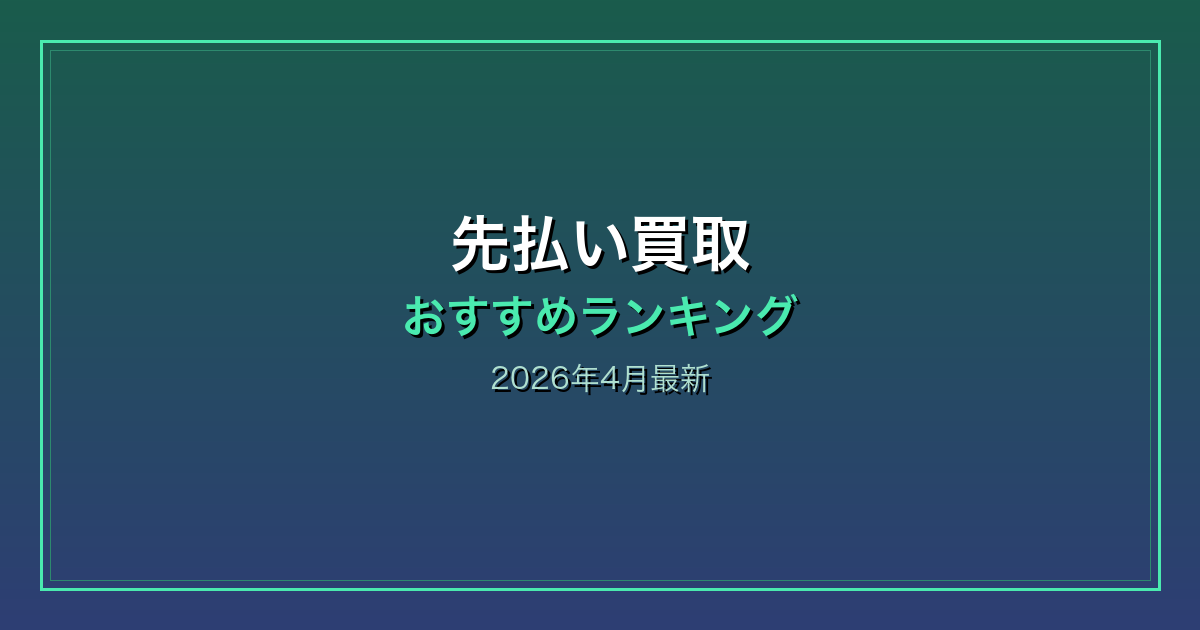 先払い買取
おすすめランキング
2026年4月最新